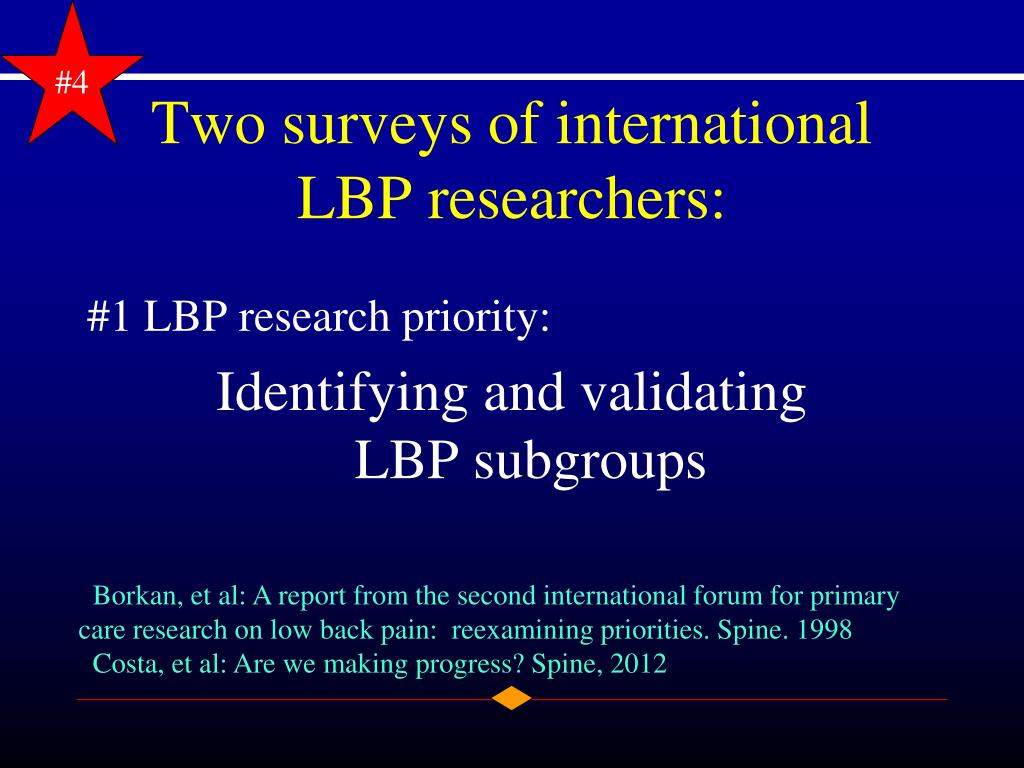 #4

Two surveys of international LBP researchers:

#1 LBP research priority:

Identifying and validating LBP subgroups

Borkan, et al: A report from the second international forum for primary care research on low back pain: reexamining priorities. Spine. 1998
Costa, et al: Are we making progress? Spine, 2012